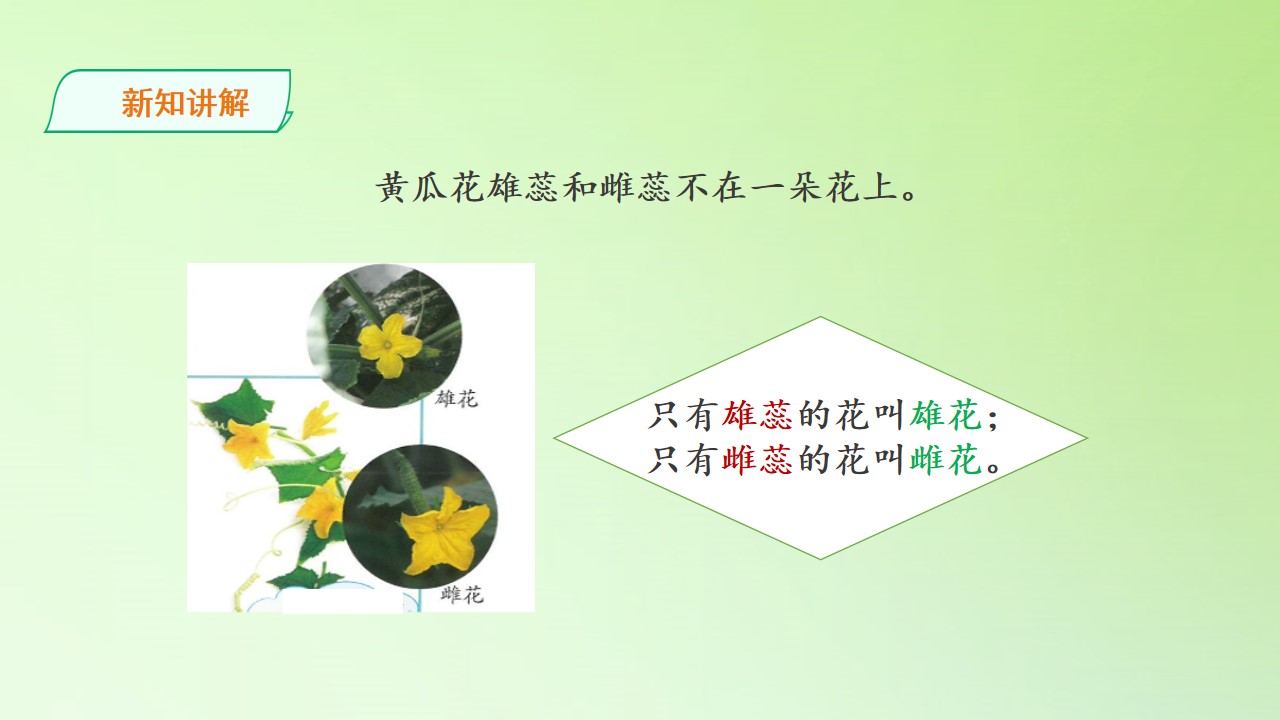 新知讲解

黄瓜花雄蕊和雌蕊不在一朵花上。

雄花

雌花

只有雄蕊的花叫雄花；
只有雌蕊的花叫雌花。